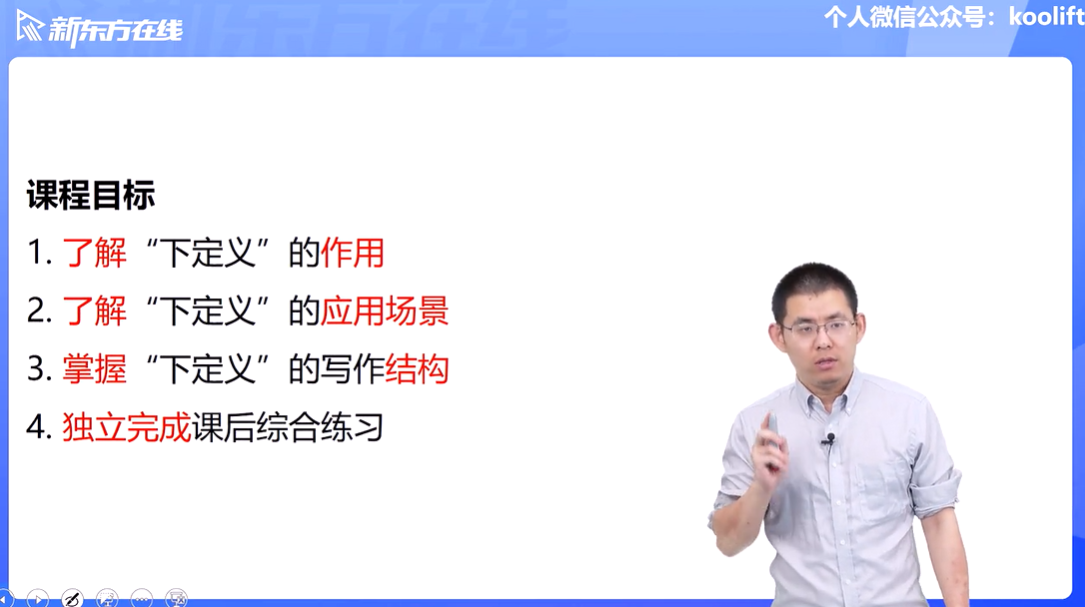 新东方在线

个人微信公众号：koolift

课程目标

1. 了解“下定义”的作用

2. 了解“下定义”的应用场景

3. 掌握“下定义”的写作结构

4. 独立完成课后综合练习